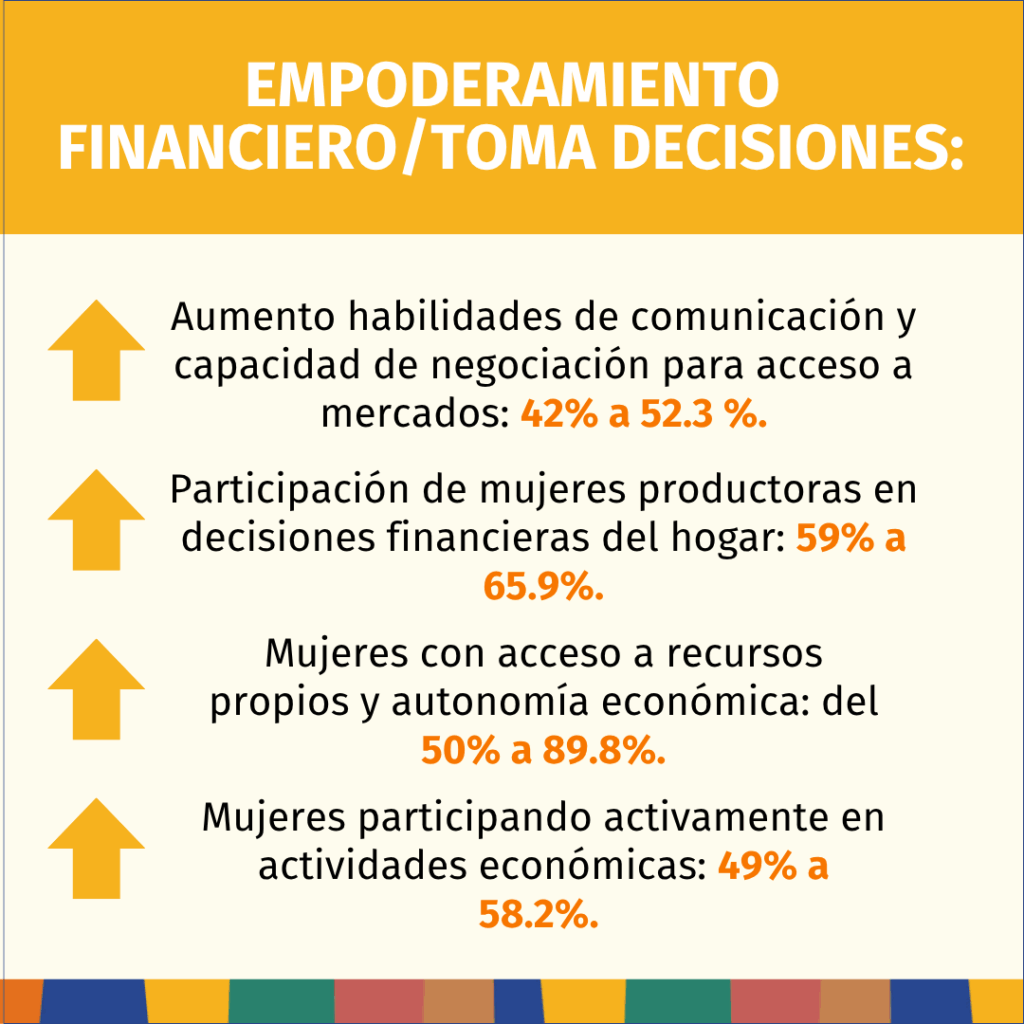 EMPODERAMIENTO FINANCIERO/TOMA DECISIONES:

Aumento habilidades de comunicación y capacidad de negociación para acceso a mercados: 42% a 52.3 %.

Participación de mujeres productoras en decisiones financieras del hogar: 59% a 65.9%.

Mujeres con acceso a recursos propios y autonomía económica: del 50% a 89.8%.

Mujeres participando activamente en actividades económicas: 49% a 58.2%.